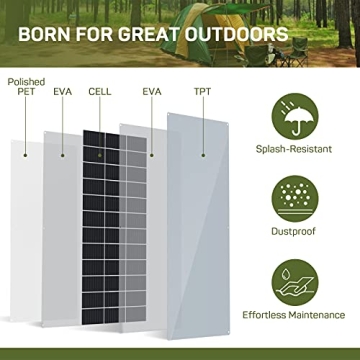 BORN FOR GREAT OUTDOORS

Polished PET

EVA

CELL

EVA

TPT

Splash-Resistant

Dustproof

Effortless Maintenance